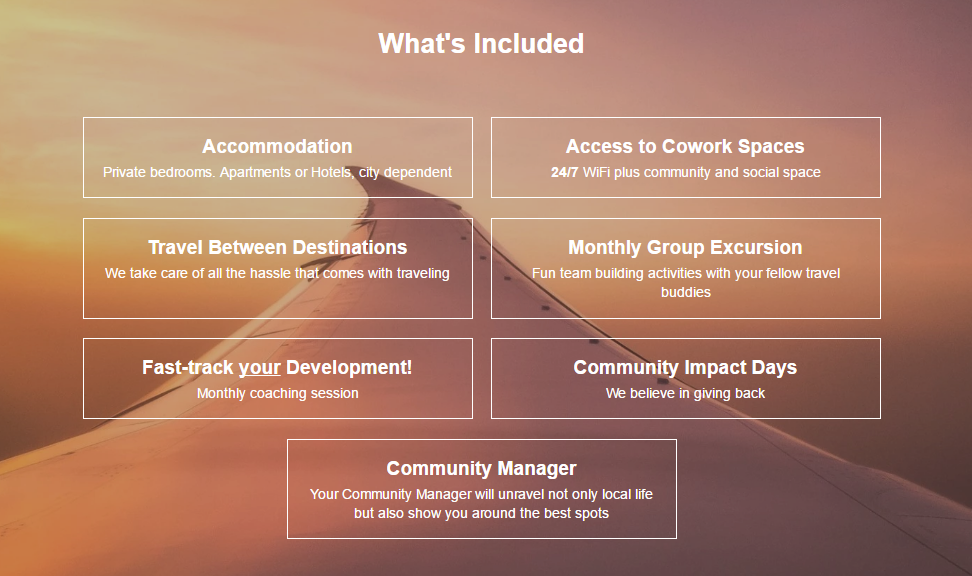 What's Included

Accommodation
Private bedrooms. Apartments or Hotels, city dependent

Access to Cowork Spaces
24/7 WiFi plus community and social space

Travel Between Destinations
We take care of all the hassle that comes with traveling

Monthly Group Excursion
Fun team building activities with your fellow travel buddies

Fast-track your Development!
Monthly coaching session

Community Impact Days
We believe in giving back

Community Manager
Your Community Manager will unravel not only local life but also show you around the best spots